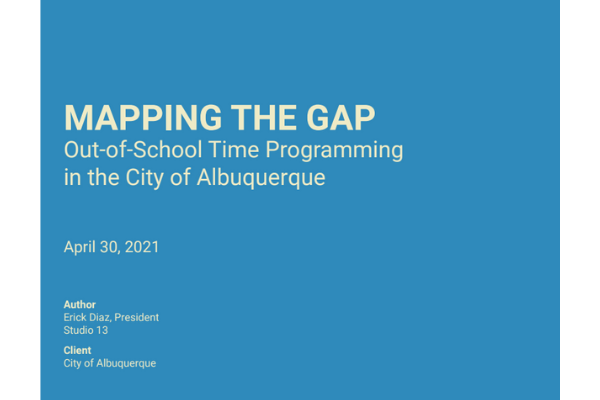 MAPPING THE GAP
Out-of-School Time Programming in the City of Albuquerque

April 30, 2021

Author
Erick Diaz, President
Studio 13

Client
City of Albuquerque